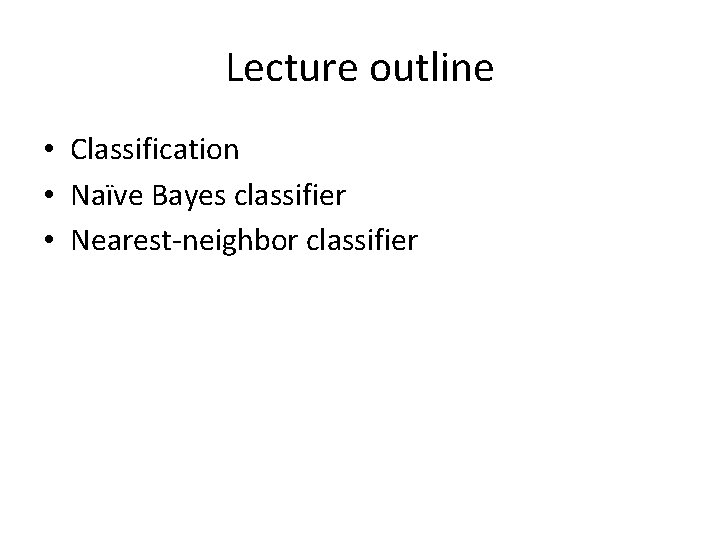 Lecture outline

• Classification
• Naïve Bayes classifier
• Nearest-neighbor classifier